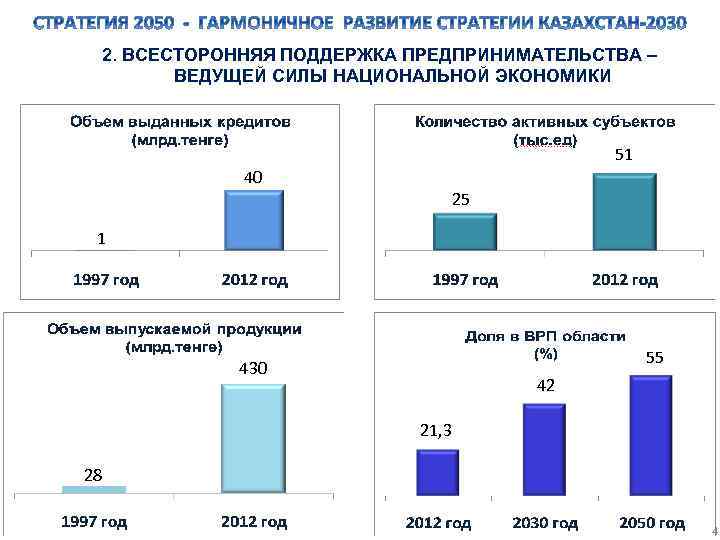 СТРАТЕГИЯ 2050 - ГАРМОНИЧНОЕ РАЗВИТИЕ СТРАТЕГИИ КАЗАХСТАН-2030

2. ВСЕСТОРОННЯЯ ПОДДЕРЖКА ПРЕДПРИНИМАТЕЛЬСТВА – ВЕДУЩЕЙ СИЛЫ НАЦИОНАЛЬНОЙ ЭКОНОМИКИ

Объем выданных кредитов (млрд.тенге)

1

40

1997 год

2012 год

Количество активных субъектов (тыс.ед)

25

51

1997 год

2012 год

Объем выпускаемой продукции (млрд.тенге)

28

430

1997 год

2012 год

Доля в ВРП области (%)

21,3

42

55

2012 год

2030 год

2050 год

4